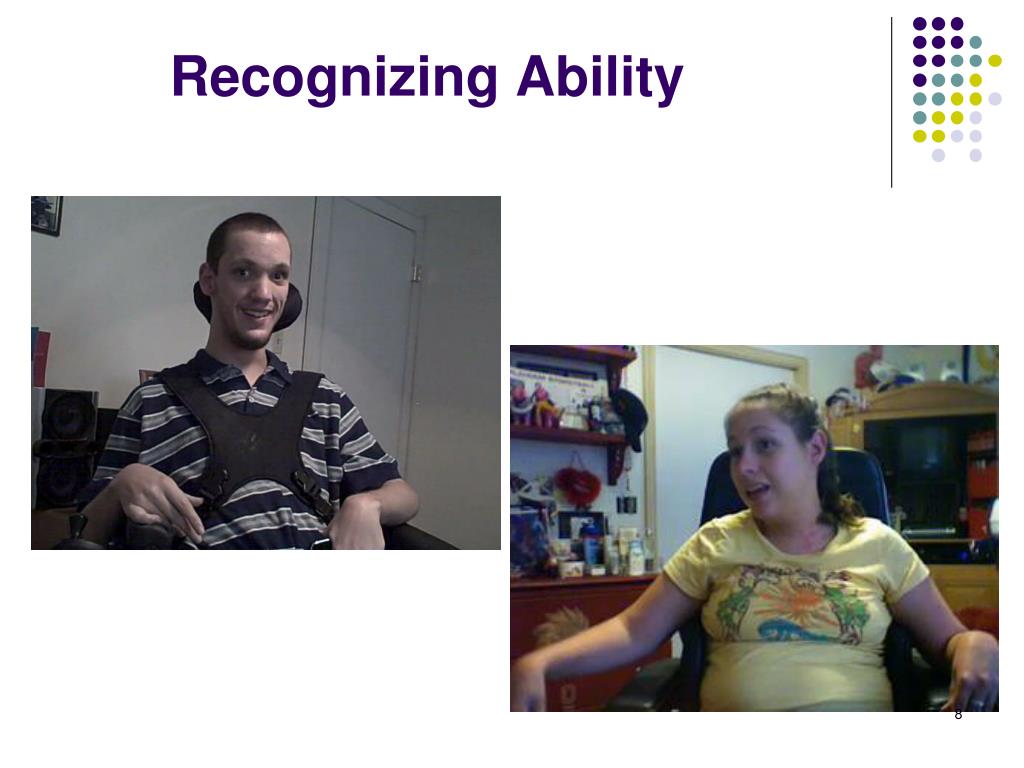 Recognizing Ability

8